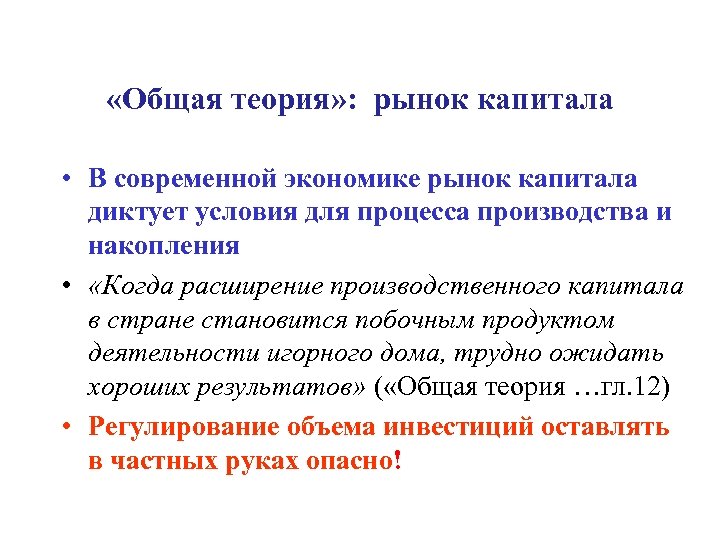 «Общая теория»: рынок капитала

• В современной экономике рынок капитала диктует условия для процесса производства и накопления

• «Когда расширение производственного капитала в стране становится побочным продуктом деятельности игорного дома, трудно ожидать хороших результатов» («Общая теория …гл.12)

• Регулирование объема инвестиций оставлять в частных руках опасно!